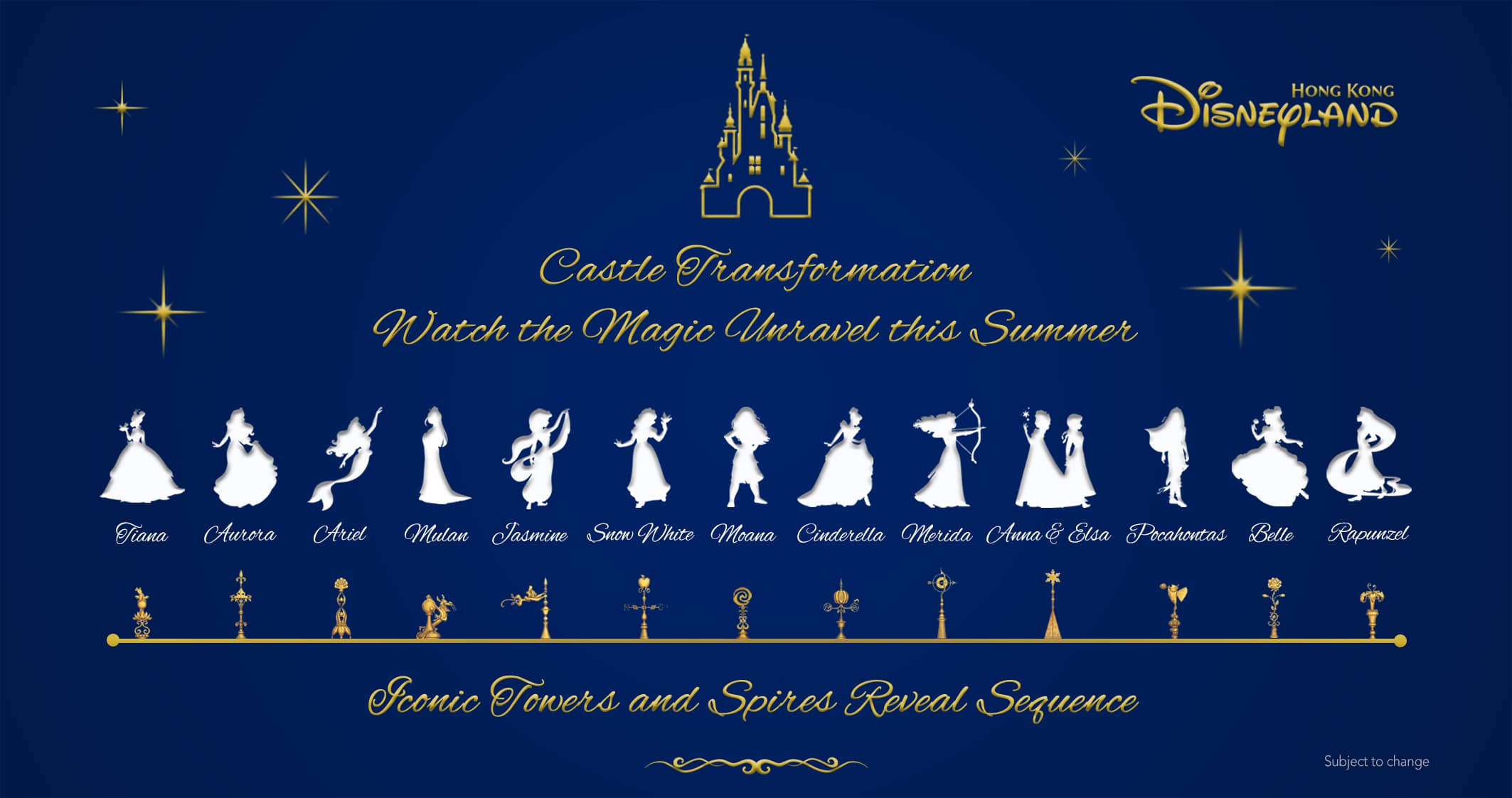 HONG KONG
DISNEYLAND

Castle Transformation
Watch the Magic Unravel this Summer

Tiana Aurora Ariel Mulan Jasmine Snow White Moana Cinderella Merida Anna & Elsa Pocahontas Belle Rapunzel

Iconic Towers and Spires Reveal Sequence

Subject to change